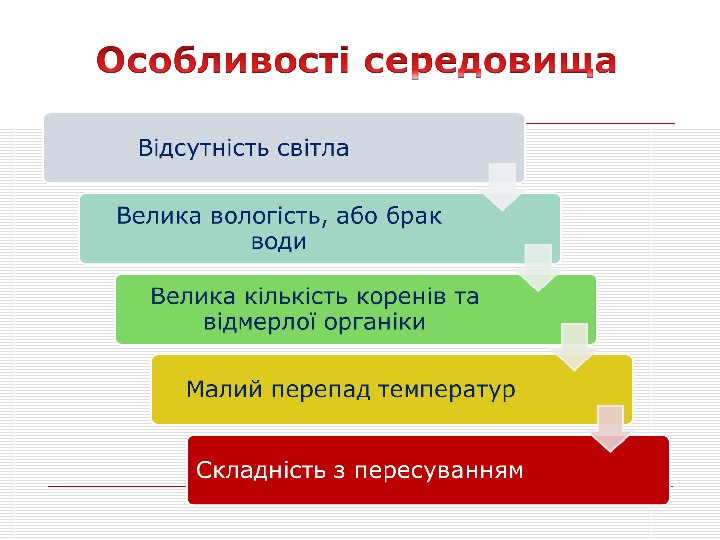 Особливості середовища

Відсутність світла

Велика вологість, або брак води

Велика кількість коренів та відмерлої органіки

Малий перепад температур

Складність з пересуванням